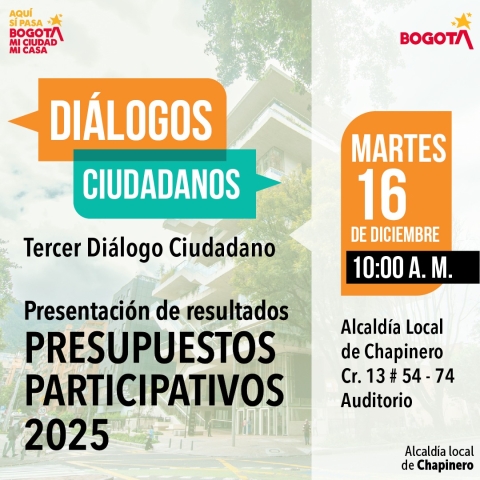 AQUÍ SÍ PASA
BOGOTÁ
MI CIUDAD
MI CASA

BOGOTÁ

DIÁLOGOS
CIUDADANOS

Tercer Diálogo Ciudadano

Presentación de resultados
PRESUPUESTOS PARTICIPATIVOS 2025

MARTES
16
DE DICIEMBRE
10:00 A. M.

Alcaldía Local de Chapinero
Cr. 13 # 54 - 74
Auditorio

Alcaldía local
de Chapinero